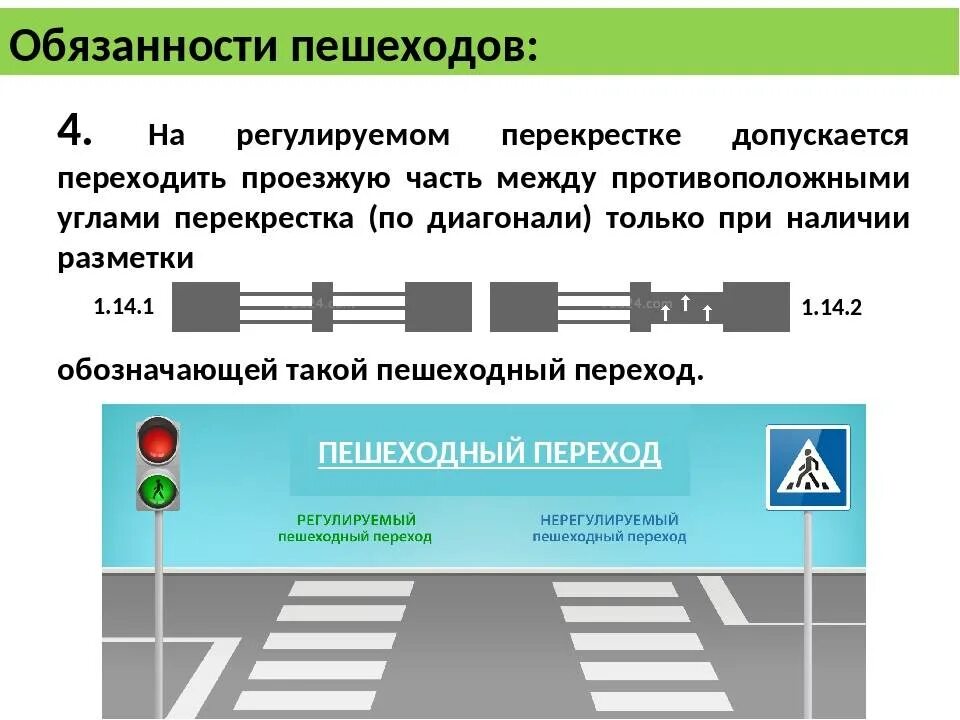 Обязанности пешеходов:

4. На регулируемом перекрестке допускается переходить проезжую часть между противоположными углами перекрестка (по диагонали) только при наличии разметки

1.14.1

1.14.2

обозначающей такой пешеходный переход.

ПЕШЕХОДНЫЙ ПЕРЕХОД

РЕГУЛИРУЕМЫЙ
пешеходный переход

НЕРЕГУЛИРУЕМЫЙ
пешеходный переход